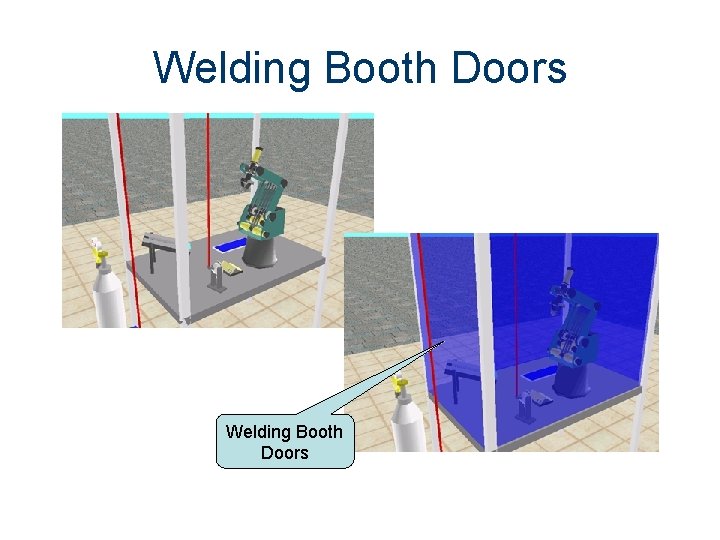 Welding Booth Doors

Welding Booth Doors